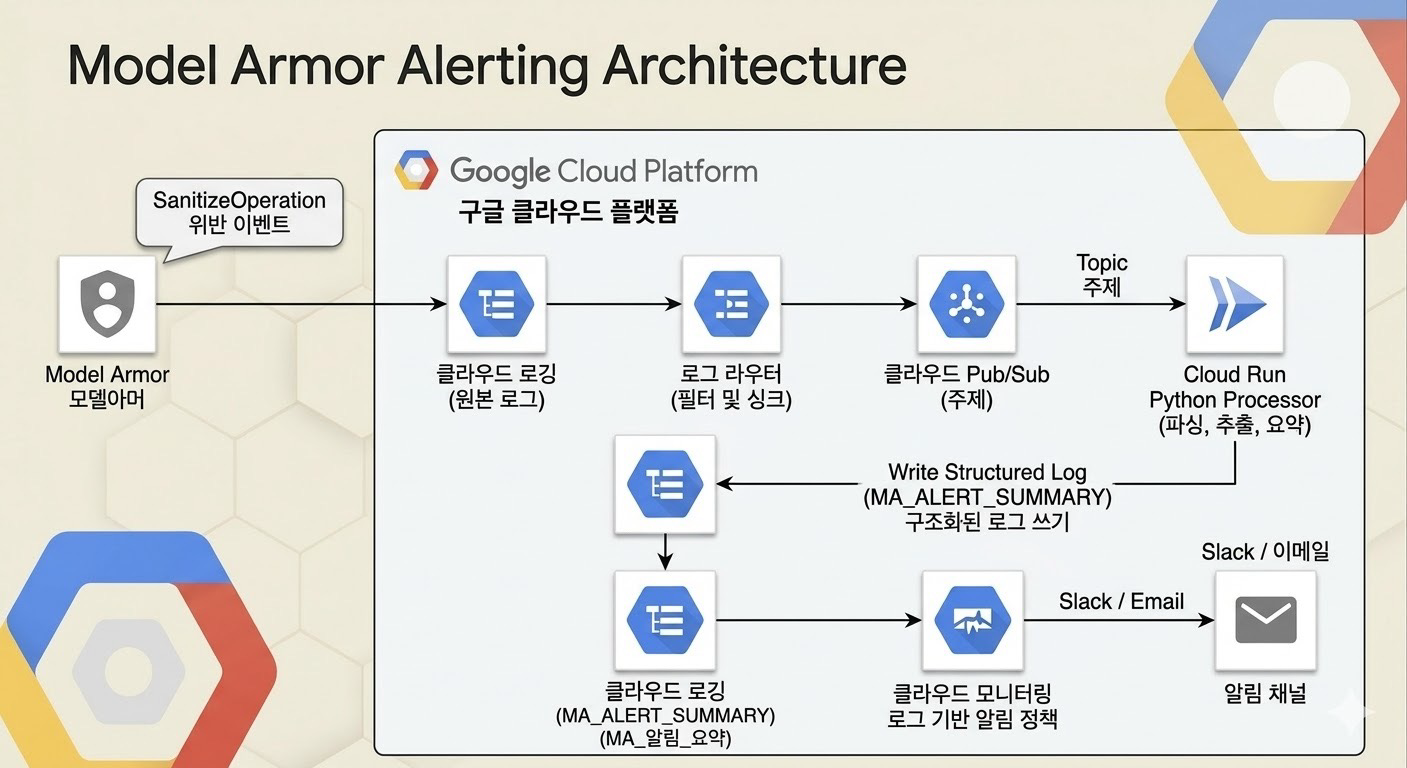 Model Armor Alerting Architecture

Google Cloud Platform
구글 클라우드 플랫폼

SanitizeOperation
위반 이벤트

Model Armor
모델아머

클라우드 로깅
(원본 로그)

로그 라우터
(필터 및 싱크)

클라우드 Pub/Sub
(주제)

Topic
주제

Cloud Run
Python Processor
(파싱, 추출, 요약)

Write Structured Log
(MA_ALERT_SUMMARY)
구조화된 로그 쓰기

클라우드 로깅
(MA_ALERT_SUMMARY)
(MA_알림_요약)

클라우드 모니터링
로그 기반 알림 정책

Slack / Email

Slack / 이메일

알림 채널